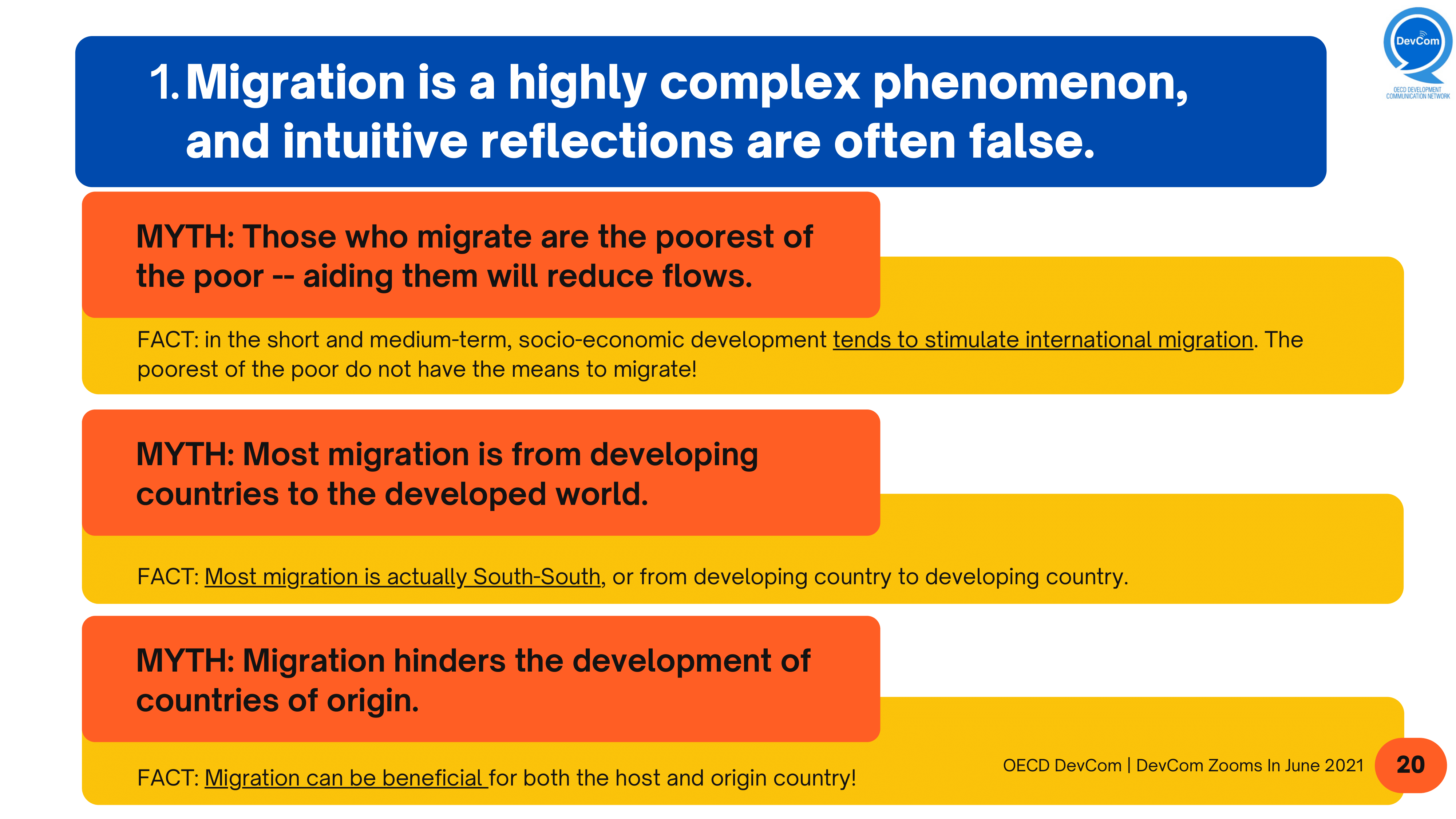 DevCom
OECD DEVELOPMENT COMMUNICATION NETWORK

1. Migration is a highly complex phenomenon, and intuitive reflections are often false.

MYTH: Those who migrate are the poorest of the poor -- aiding them will reduce flows.

FACT: in the short and medium-term, socio-economic development tends to stimulate international migration. The poorest of the poor do not have the means to migrate!

MYTH: Most migration is from developing countries to the developed world.

FACT: Most migration is actually South-South, or from developing country to developing country.

MYTH: Migration hinders the development of countries of origin.

FACT: Migration can be beneficial for both the host and origin country!

OECD DevCom | DevCom Zooms In June 2021

20